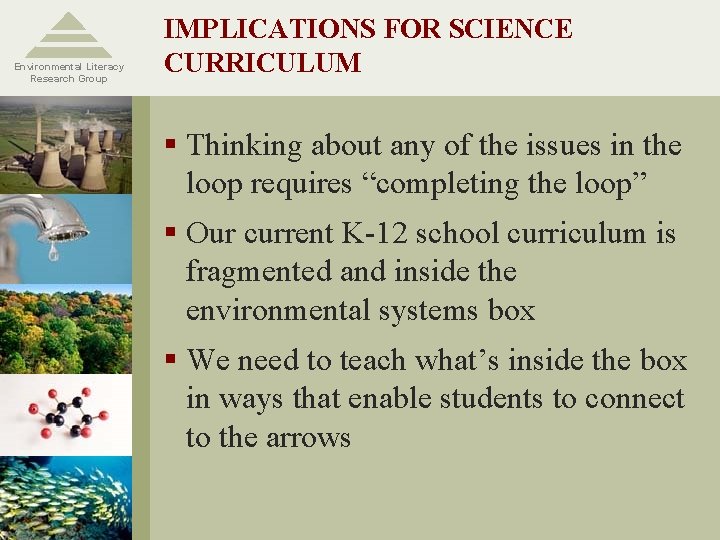 Environmental Literacy Research Group

IMPLICATIONS FOR SCIENCE CURRICULUM

▪ Thinking about any of the issues in the loop requires “completing the loop”

▪ Our current K-12 school curriculum is fragmented and inside the environmental systems box

▪ We need to teach what’s inside the box in ways that enable students to connect to the arrows